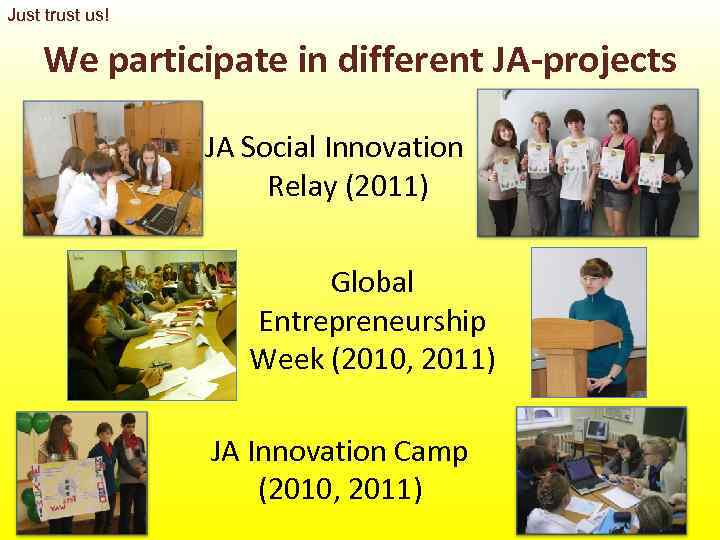 Just trust us!

We participate in different JA-projects

JA Social Innovation Relay (2011)

Global Entrepreneurship Week (2010, 2011)

JA Innovation Camp (2010, 2011)